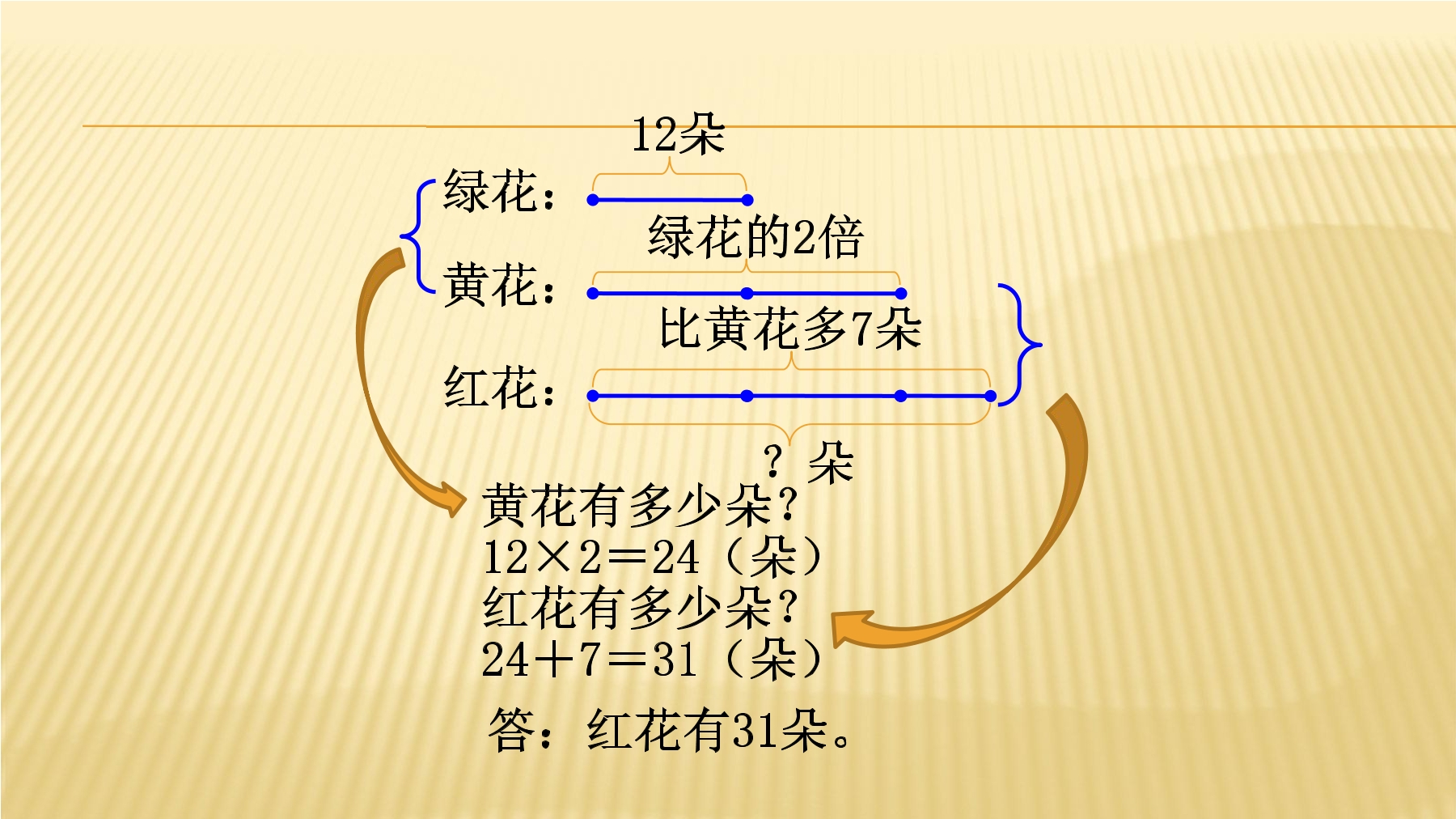 12朵

绿花：

绿花的2倍

黄花：

比黄花多7朵

红花：

？朵

黄花有多少朵？
$12 \times 2 = 24$（朵）
红花有多少朵？
$24 + 7 = 31$（朵）

答：红花有31朵。